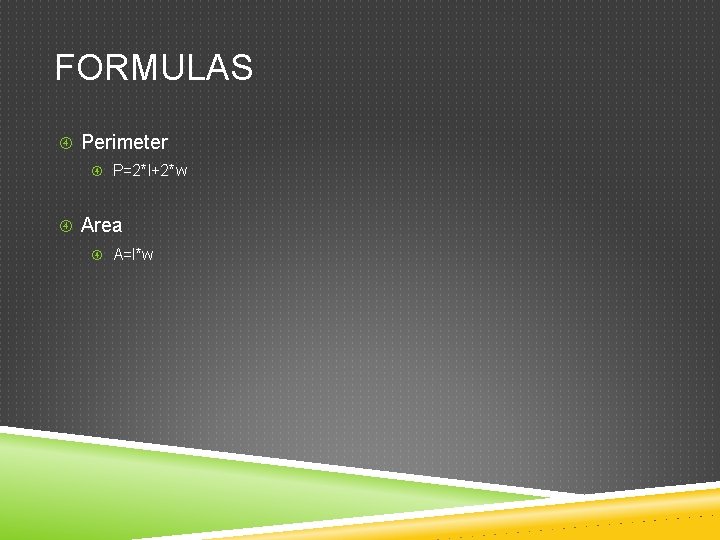 FORMULAS

Perimeter

P=2*l+2*w

Area

A=l*w